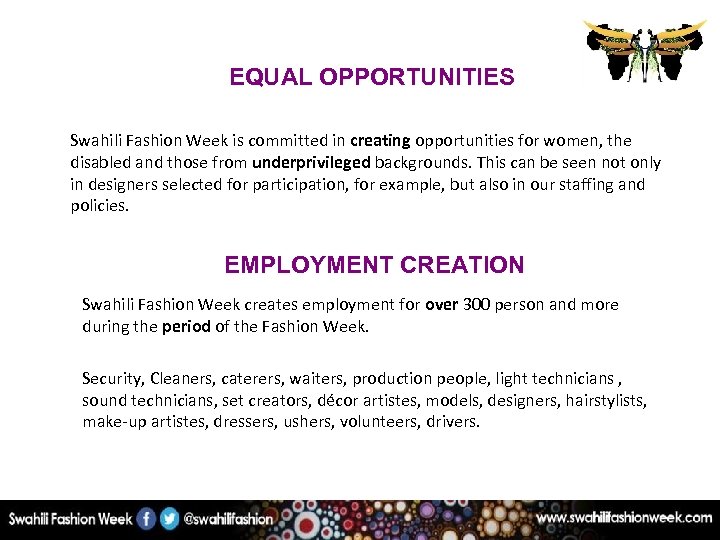 EQUAL OPPORTUNITIES

Swahili Fashion Week is committed in creating opportunities for women, the disabled and those from underprivileged backgrounds. This can be seen not only in designers selected for participation, for example, but also in our staffing and policies.

EMPLOYMENT CREATION

Swahili Fashion Week creates employment for over 300 person and more during the period of the Fashion Week.

Security, Cleaners, caterers, waiters, production people, light technicians , sound technicians, set creators, décor artistes, models, designers, hairstylists, make-up artistes, dressers, ushers, volunteers, drivers.

Swahili Fashion Week @swahilifashion www.swahilifashionweek.com